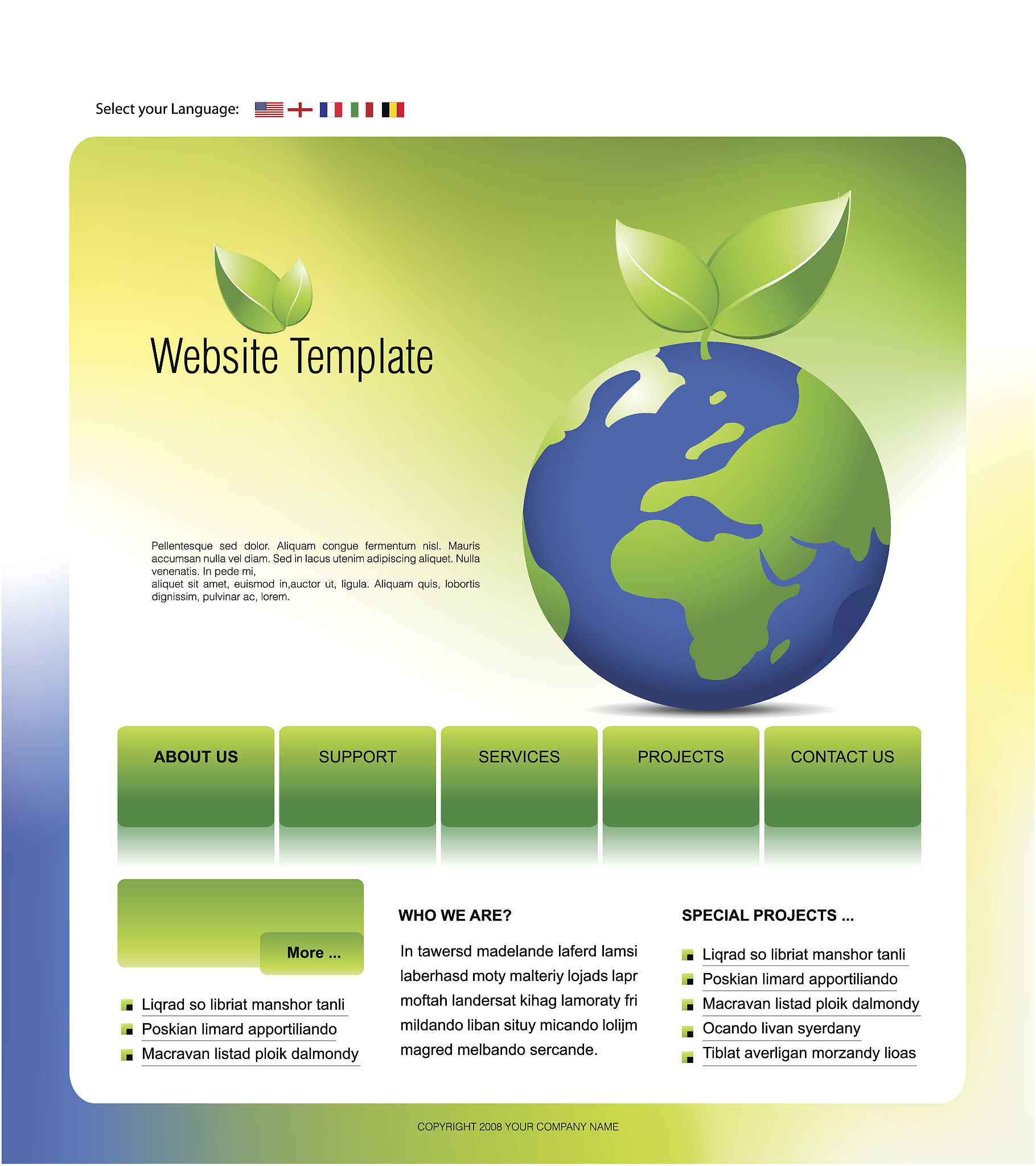 Select your Language:

Website Template

Pellentesque sed dolor. Aliquam congue fermentum nisl. Mauris accumsan nulla vel diam. Sed in lacus utenim adipiscing aliquet. Nulla venenatis. In pede mi,
aliquet sit amet, euismod in,auctor ut, ligula. Aliquam quis, lobortis dignissim, pulvinar ac, lorem.

ABOUT US

SUPPORT

SERVICES

PROJECTS

CONTACT US

More ...

Liqrad so libriat manshor tanli
Poskian limard apportiliando
Macravan listad ploik dalmondy

WHO WE ARE?

In tawersd madelande laferd lamsi laberhasd moty malteriy lojads lapr moftah landersat kihag lamoraty fri mildando liban situy micando lolijm magred melbando sercande.

SPECIAL PROJECTS ...

Liqrad so libriat manshor tanli
Poskian limard apportiliando
Macravan listad ploik dalmondy
Ocando livan syerdany
Tiblat averligan morzandy lioas

COPYRIGHT 2008 YOUR COMPANY NAME